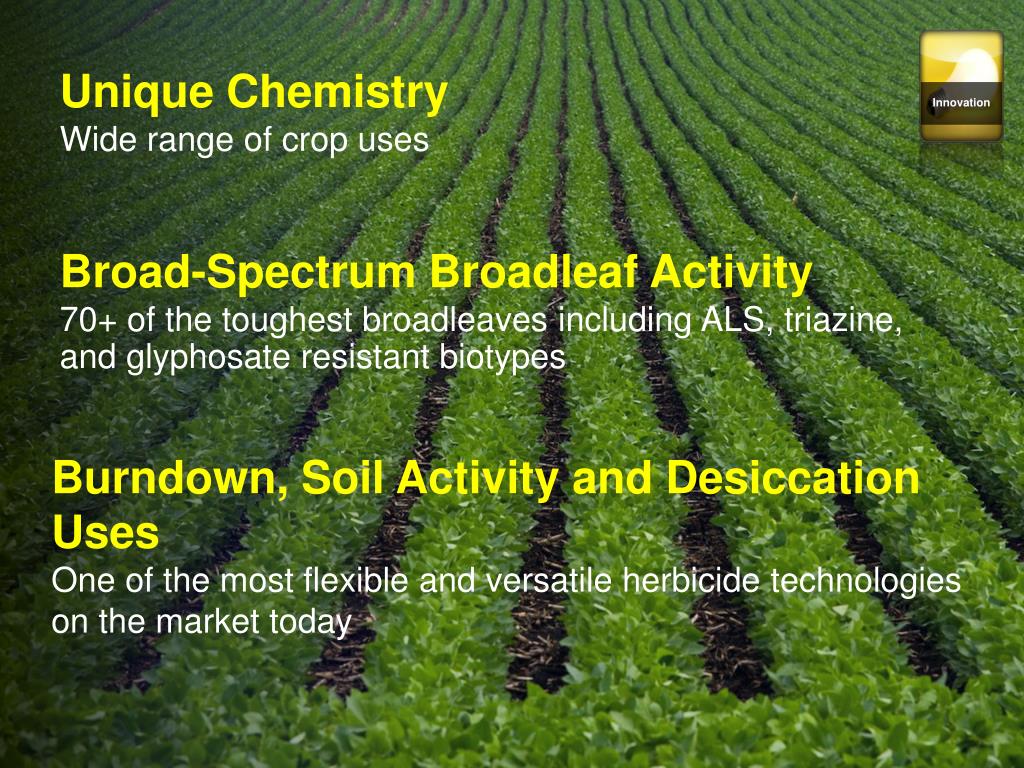 Unique Chemistry
Wide range of crop uses

Innovation

Broad-Spectrum Broadleaf Activity
70+ of the toughest broadleaves including ALS, triazine, and glyphosate resistant biotypes

Burndown, Soil Activity and Desiccation Uses
One of the most flexible and versatile herbicide technologies on the market today